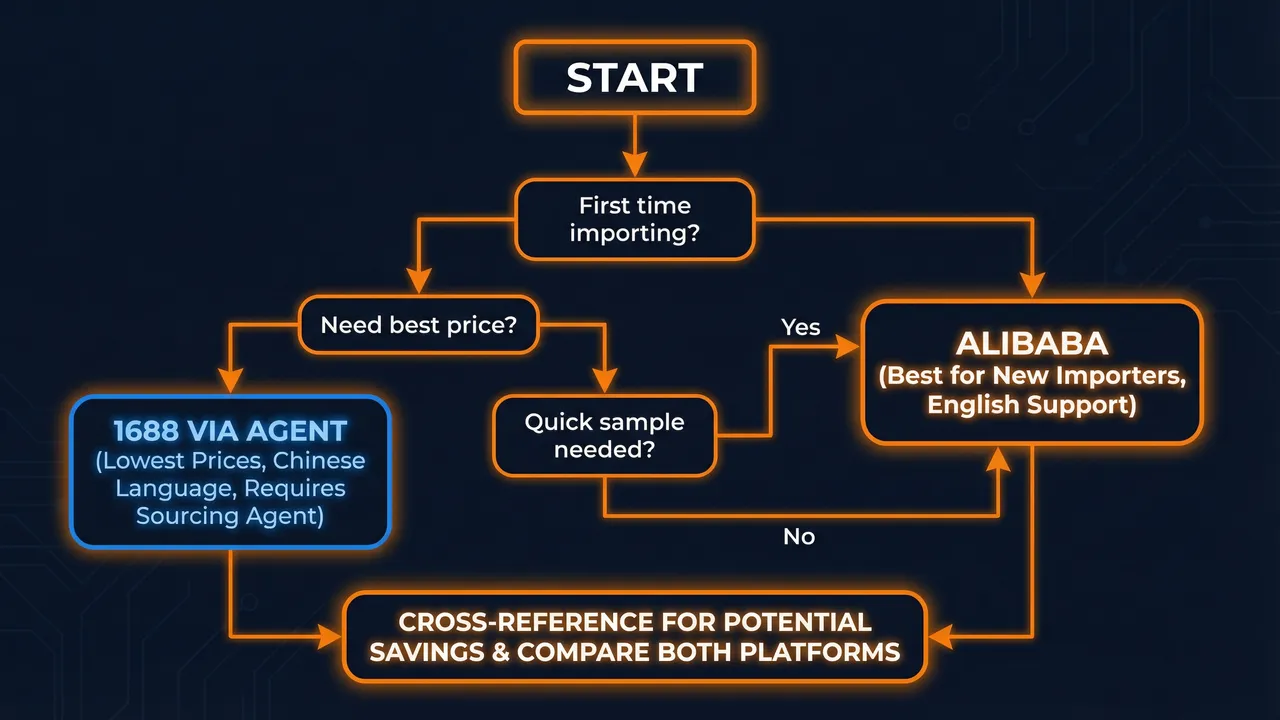 START

First time importing?

Need best price?

Yes

ALIBABA
(Best for New Importers, English Support)

1688 VIA AGENT
(Lowest Prices, Chinese Language, Requires Sourcing Agent)

Quick sample needed?

No

CROSS-REFERENCE FOR POTENTIAL SAVINGS & COMPARE BOTH PLATFORMS